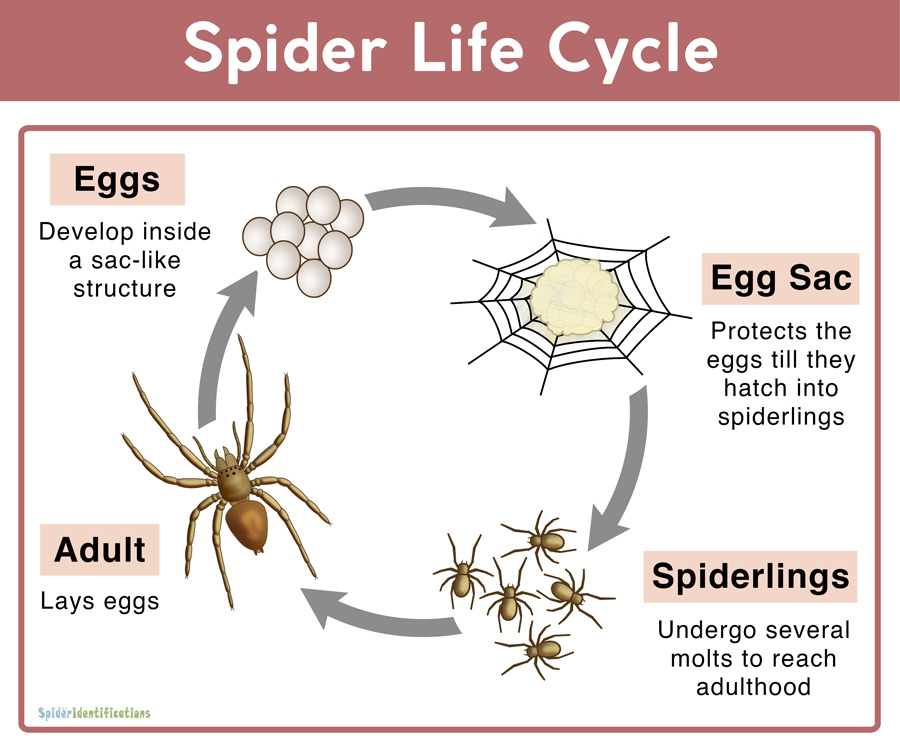 Spider Life Cycle

Eggs

Develop inside a sac-like structure

Egg Sac

Protects the eggs till they hatch into spiderlings

Spiderlings

Undergo several molts to reach adulthood

Adult

Lays eggs

SpiderIdentifications